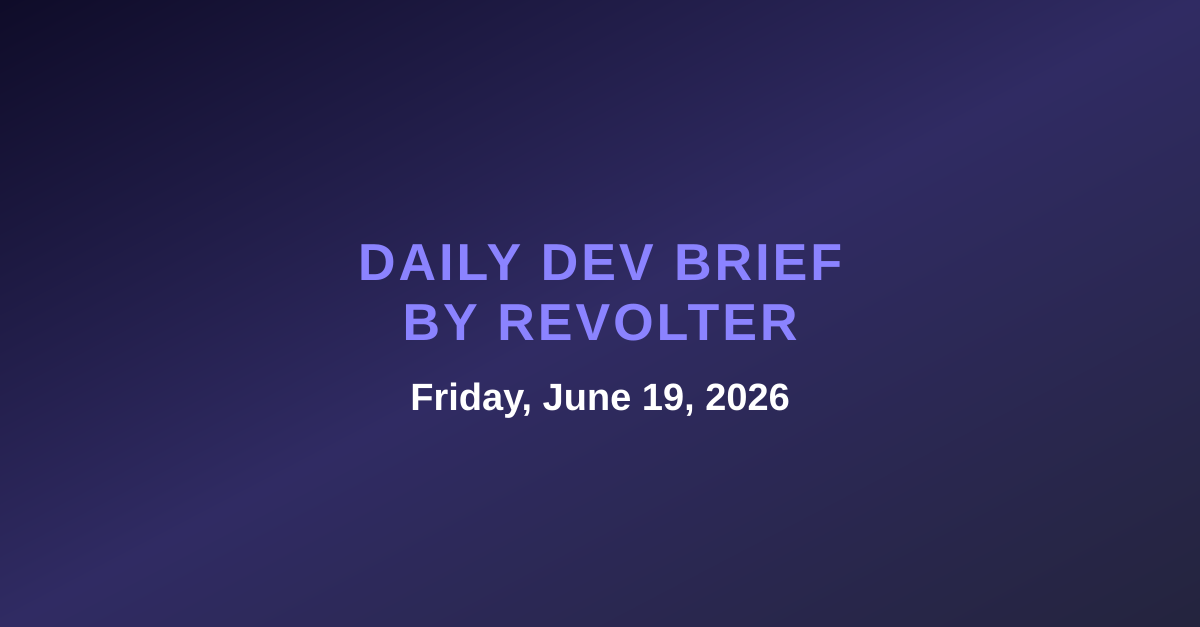 DAILY DEV BRIEF
BY REVOLTER

Friday, June 19, 2026